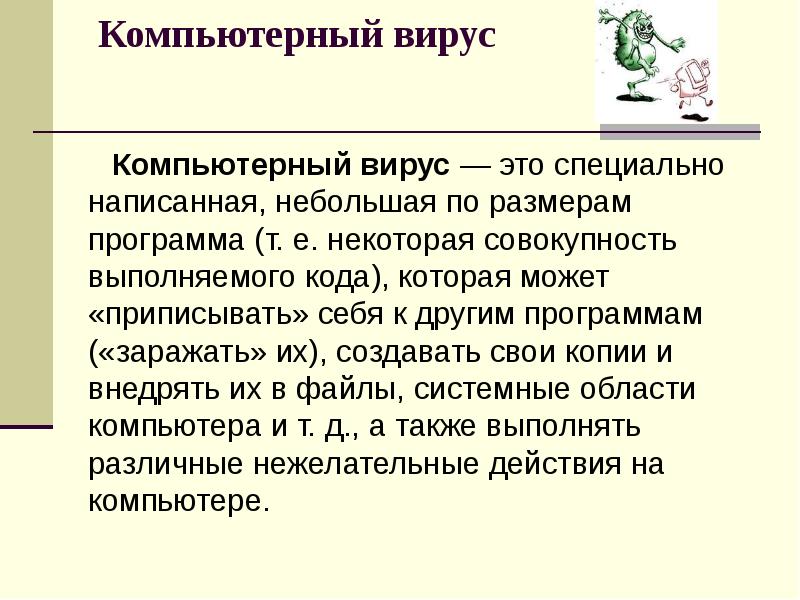 Компьютерный вирус

Компьютерный вирус — это специально написанная, небольшая по размерам программа (т. е. некоторая совокупность выполняемого кода), которая может «приписывать» себя к другим программам («заражать» их), создавать свои копии и внедрять их в файлы, системные области компьютера и т. д., а также выполнять различные нежелательные действия на компьютере.